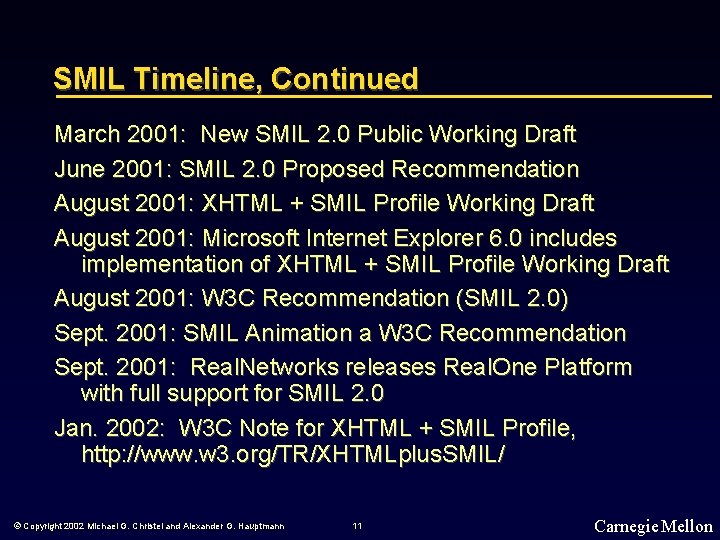 SMIL Timeline, Continued

March 2001: New SMIL 2.0 Public Working Draft

June 2001: SMIL 2.0 Proposed Recommendation

August 2001: XHTML + SMIL Profile Working Draft

August 2001: Microsoft Internet Explorer 6.0 includes implementation of XHTML + SMIL Profile Working Draft

August 2001: W3C Recommendation (SMIL 2.0)

Sept. 2001: SMIL Animation a W3C Recommendation

Sept. 2001: RealNetworks releases RealOne Platform with full support for SMIL 2.0

Jan. 2002: W3C Note for XHTML + SMIL Profile, http://www.w3.org/TR/XHTMLplusSMIL/

© Copyright 2002 Michael G. Christel and Alexander G. Hauptmann

11

Carnegie Mellon